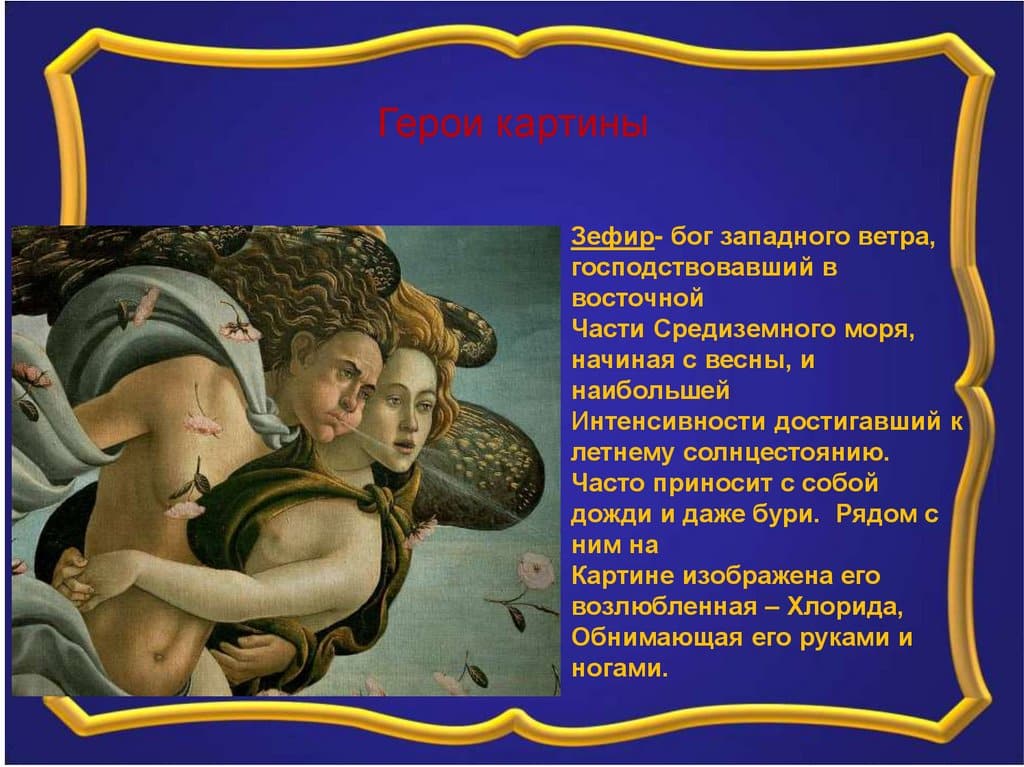 Герои картины

Зефир- бог западного ветра, господствовавший в восточной
Части Средиземного моря, начиная с весны, и наибольшей
Интенсивности достигавший к летнему солнцестоянию.
Часто приносит с собой дожди и даже бури. Рядом с ним на
Картине изображена его возлюбленная – Хлорида,
Обнимающая его руками и ногами.